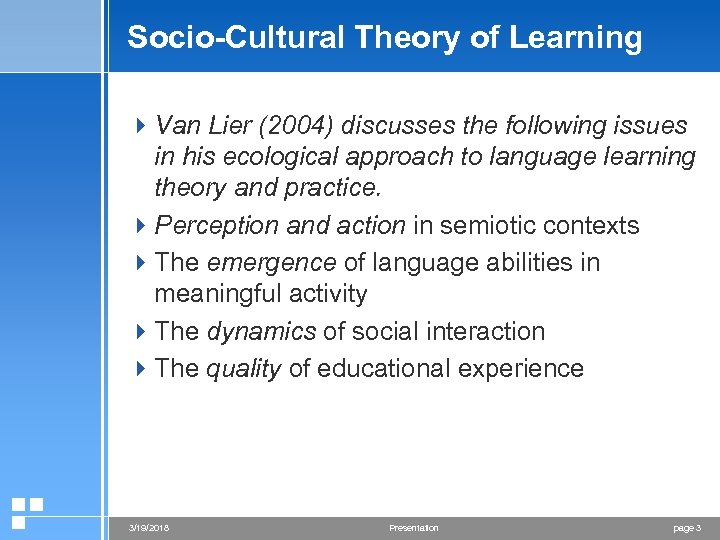 Socio-Cultural Theory of Learning

Van Lier (2004) discusses the following issues in his ecological approach to language learning theory and practice.

Perception and action in semiotic contexts

The emergence of language abilities in meaningful activity

The dynamics of social interaction

The quality of educational experience

3/19/2018 Presentation page 3